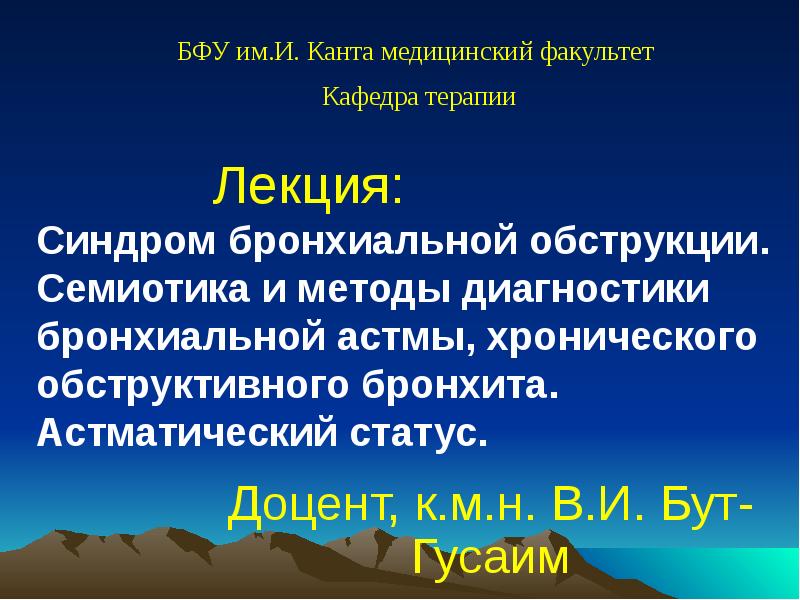 БФУ им.И. Канта медицинский факультет

Кафедра терапии

Лекция:

Синдром бронхиальной обструкции. Семиотика и методы диагностики бронхиальной астмы, хронического обструктивного бронхита. Астматический статус.

Доцент, к.м.н. В.И. Бут-Гусаим